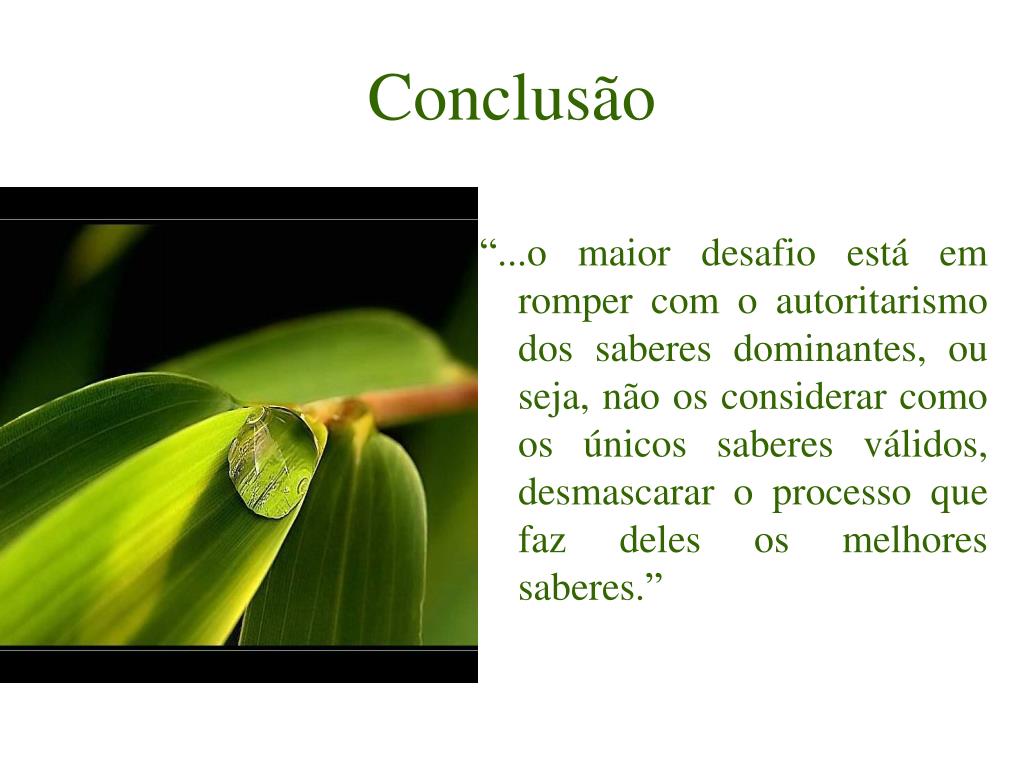 Conclusão

“...o maior desafio está em romper com o autoritarismo dos saberes dominantes, ou seja, não os considerar como os únicos saberes válidos, desmascarar o processo que faz deles os melhores saberes.”